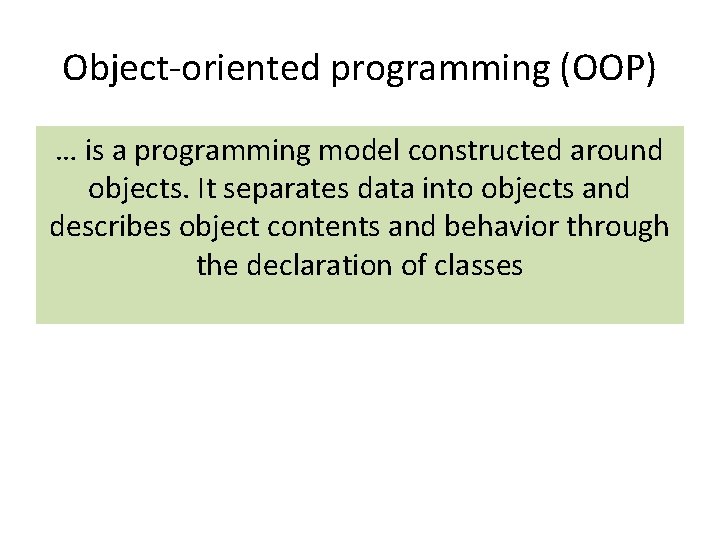 Object-oriented programming (OOP)

… is a programming model constructed around objects. It separates data into objects and describes object contents and behavior through the declaration of classes